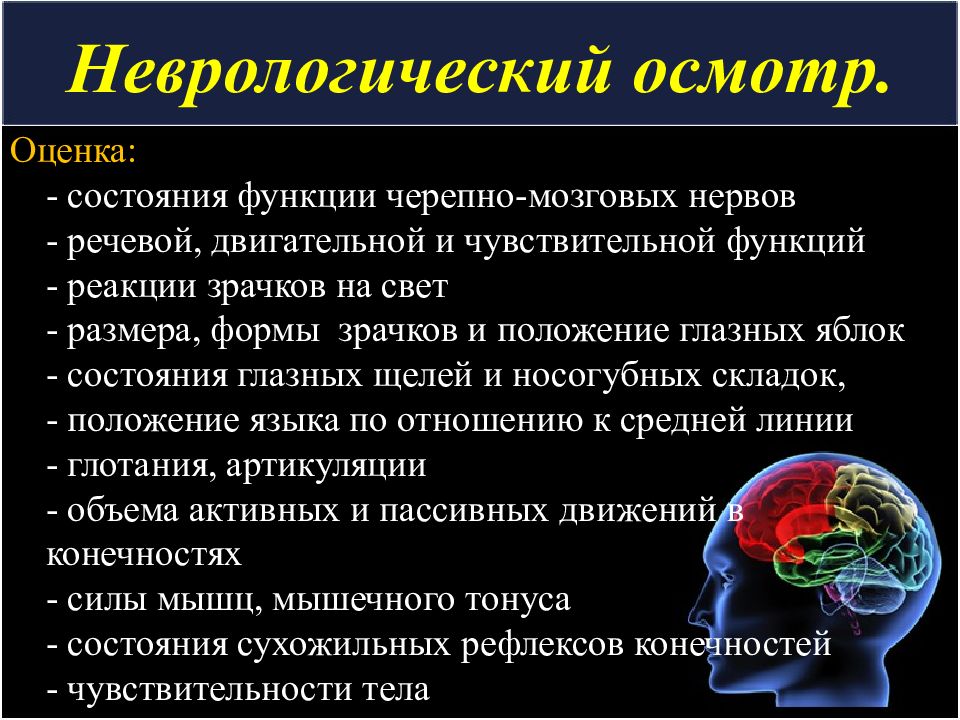 Неврологический осмотр.

Оценка:
- состояния функции черепно-мозговых нервов
- речевой, двигательной и чувствительной функций
- реакции зрачков на свет
- размера, формы зрачков и положение глазных яблок
- состояния глазных щелей и носогубных складок,
- положение языка по отношению к средней линии
- глотания, артикуляции
- объема активных и пассивных движений в конечностях
- силы мышц, мышечного тонуса
- состояния сухожильных рефлексов конечностей
- чувствительности тела